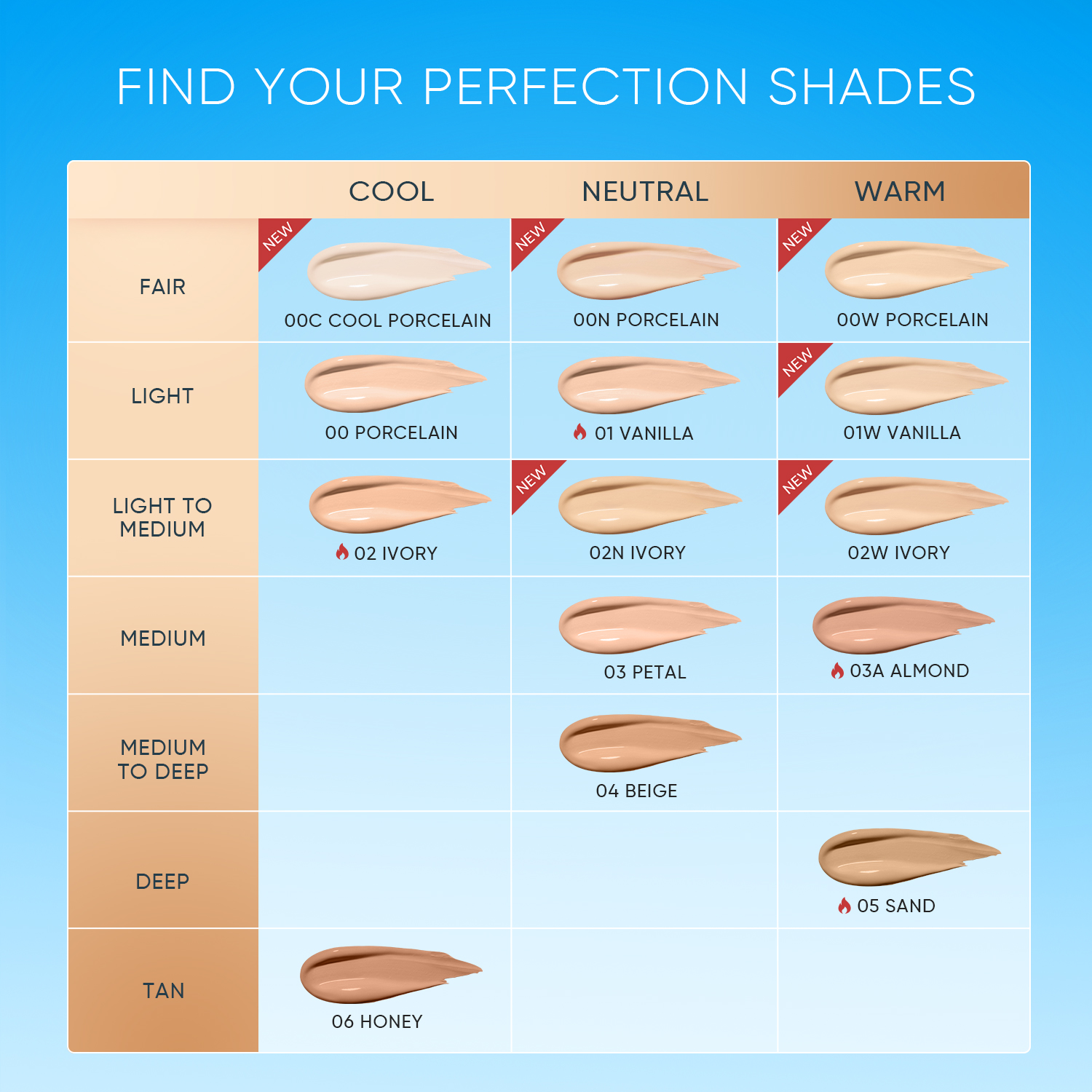 FIND YOUR PERFECTION SHADES

| | COOL | NEUTRAL | WARM |
|---|---|---|---|
| FAIR | NEW 00C COOL PORCELAIN | NEW 00N PORCELAIN | NEW 00W PORCELAIN |
| LIGHT | 00 PORCELAIN | 01 VANILLA | NEW 01W VANILLA |
| LIGHT TO MEDIUM | 02 IVORY | NEW 02N IVORY | NEW 02W IVORY |
| MEDIUM | | 03 PETAL | 03A ALMOND |
| MEDIUM TO DEEP | | 04 BEIGE | |
| DEEP | | | 05 SAND |
| TAN | 06 HONEY | | |